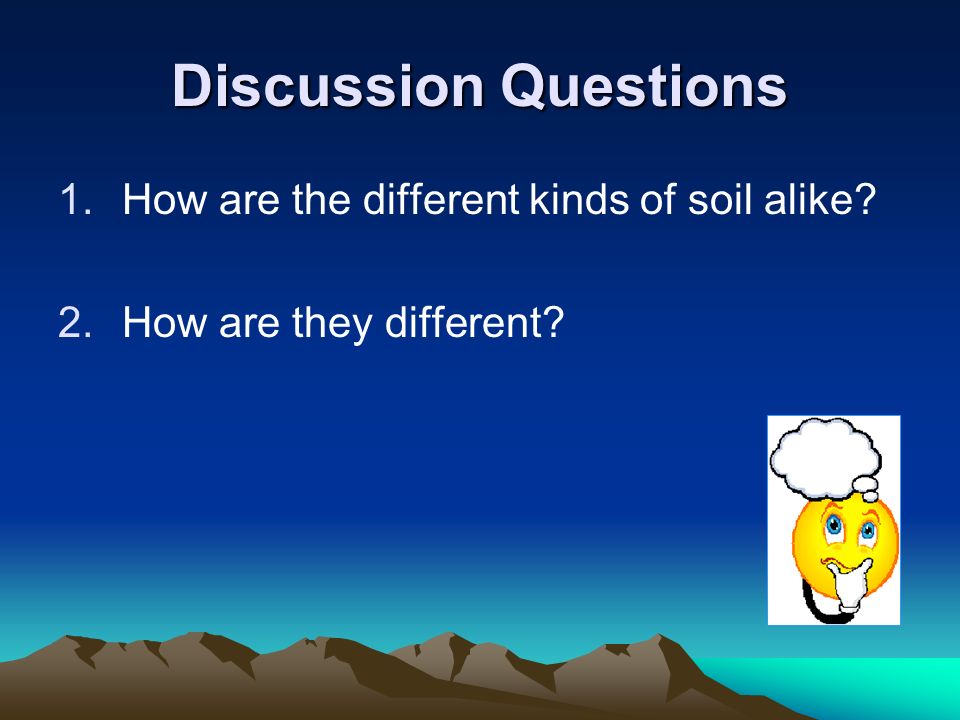 Discussion Questions

1. How are the different kinds of soil alike?

2. How are they different?